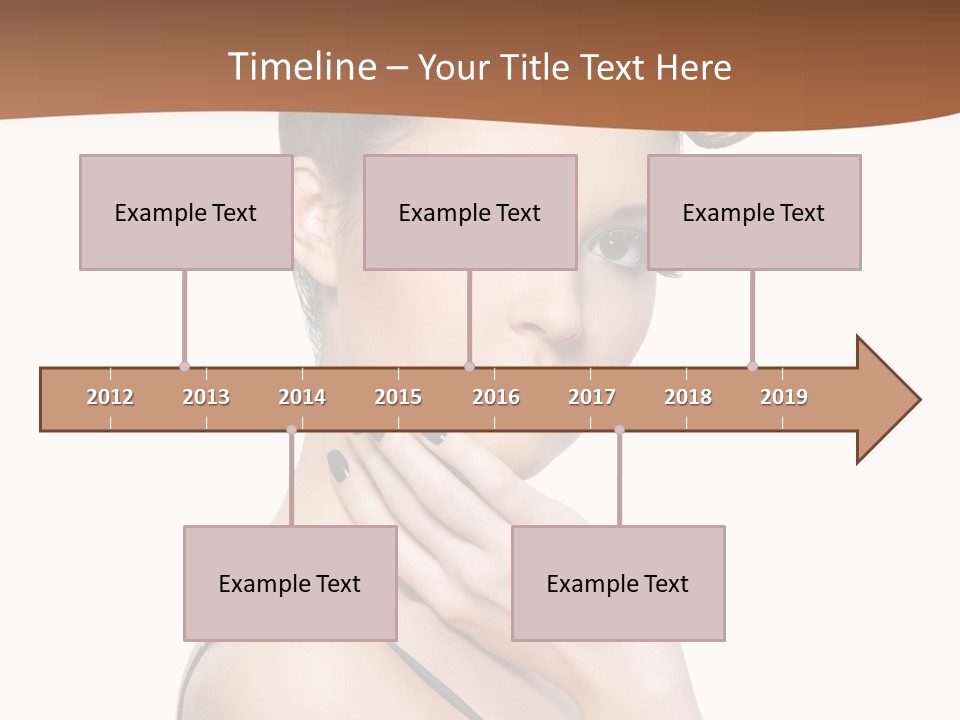 Timeline – Your Title Text Here

Example Text

Example Text

Example Text

2012 2013 2014 2015 2016 2017 2018 2019

Example Text

Example Text